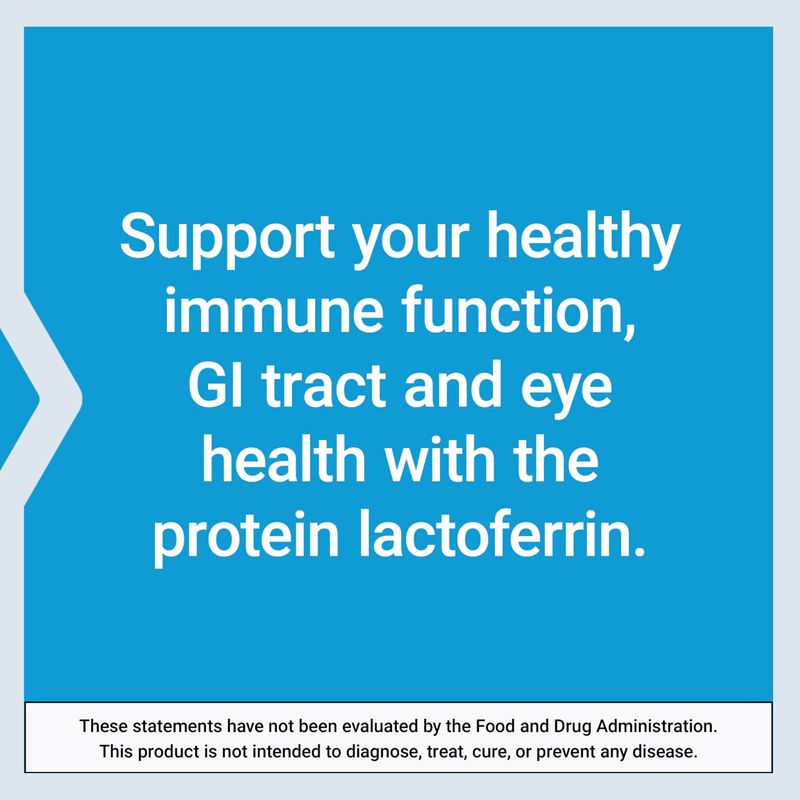 Support your healthy immune function, GI tract and eye health with the protein lactoferrin.

These statements have not been evaluated by the Food and Drug Administration. This product is not intended to diagnose, treat, cure, or prevent any disease.